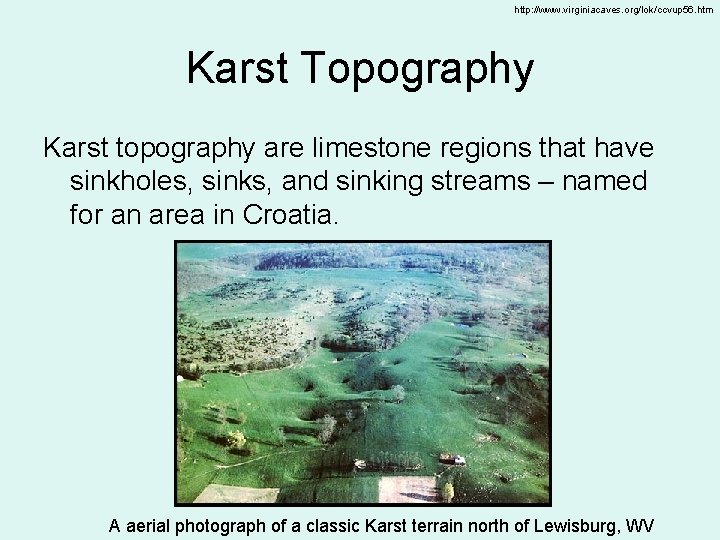 http://www.virginiacaves.org/lok/ccvup56.htm

Karst Topography

Karst topography are limestone regions that have sinkholes, sinks, and sinking streams – named for an area in Croatia.

A aerial photograph of a classic Karst terrain north of Lewisburg, WV